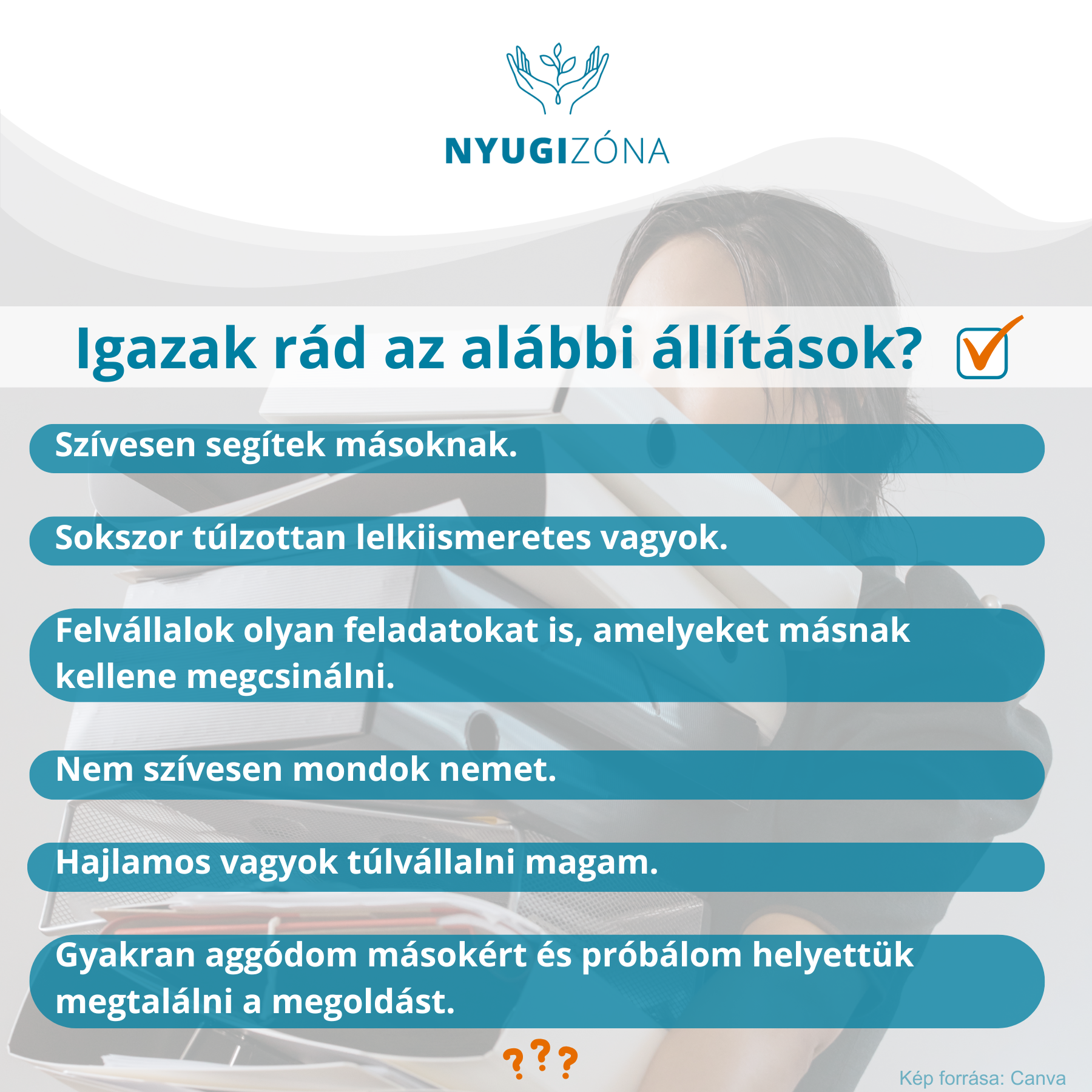 NYUGIZÓNA

Igazak rád az alábbi állítások?

Szívesen segítek másoknak.

Sokszor túlzottan lelkiismeretes vagyok.

Felvállalok olyan feladatokat is, amelyeket másnak kellene megcsinálni.

Nem szívesen mondok nemet.

Hajlamos vagyok túlvállalni magam.

Gyakran aggódom másokért és próbálom helyettük megtalálni a megoldást.

???

Kép forrása: Canva